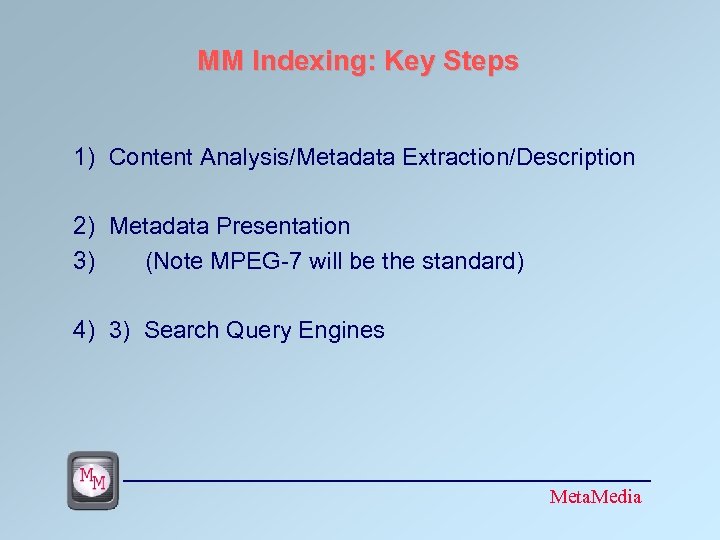 MM Indexing: Key Steps

1) Content Analysis/Metadata Extraction/Description

2) Metadata Presentation
3) (Note MPEG-7 will be the standard)

4) 3) Search Query Engines

MM

MetaMedia